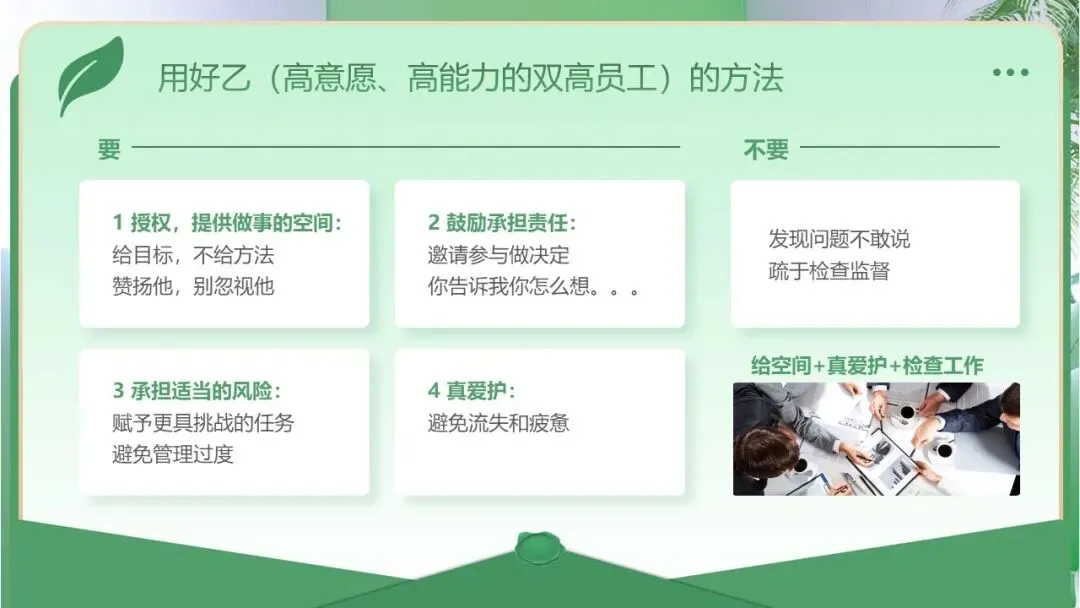 用好乙（高意愿、高能力的双高员工）的方法

要

1 授权，提供做事的空间：
给目标，不给方法
赞扬他，别忽视他

2 鼓励承担责任：
邀请参与做决定
你告诉我你怎么想。。。

3 承担适当的风险：
赋予更具挑战的任务
避免管理过度

4 真爱护：
避免流失和疲惫

不要

发现问题不敢说
疏于检查监督

给空间+真爱护+检查工作